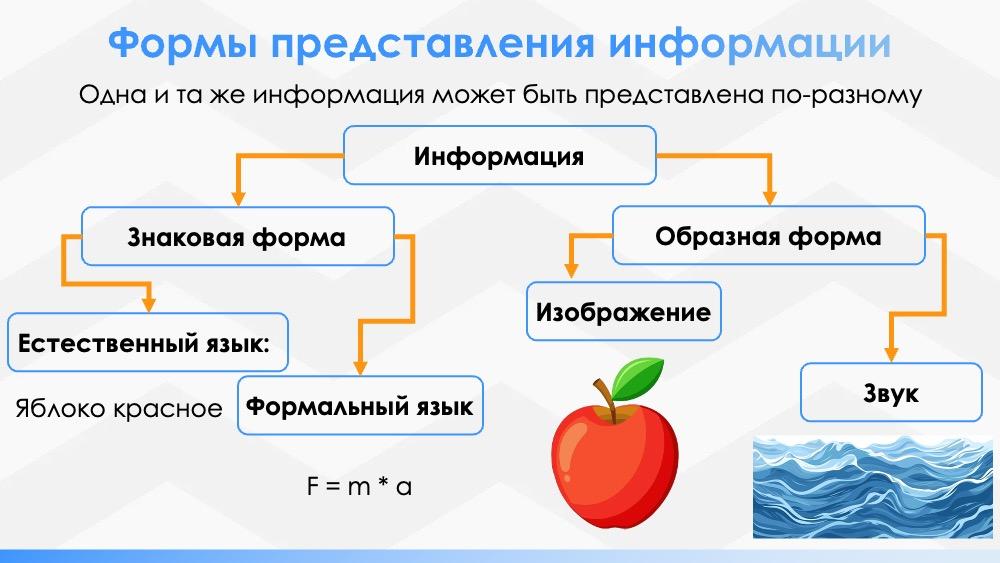 Формы представления информации

Одна и та же информация может быть представлена по-разному

Информация

Знаковая форма

Образная форма

Естественный язык:

Яблоко красное

Формальный язык

$F = m * a$

Изображение

Звук